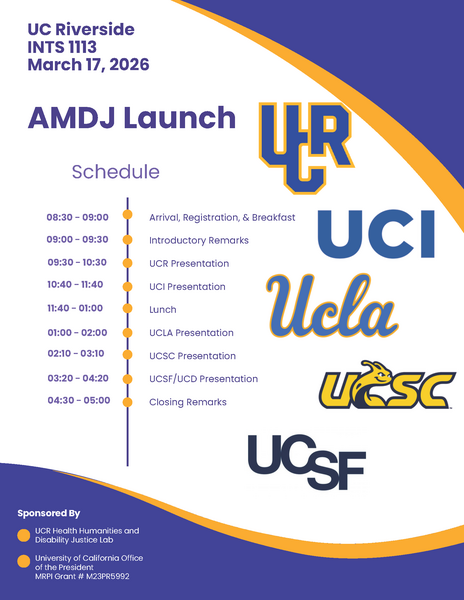 UC Riverside
INTS 1113
March 17, 2026

AMDJ Launch

Schedule

| | |
|---|---|
| 08:30 - 09:00 | Arrival, Registration, & Breakfast |
| 09:00 - 09:30 | Introductory Remarks |
| 09:30 - 10:30 | UCR Presentation |
| 10:40 - 11:40 | UCI Presentation |
| 11:40 - 01:00 | Lunch |
| 01:00 - 02:00 | UCLA Presentation |
| 02:10 - 03:10 | UCSC Presentation |
| 03:20 - 04:20 | UCSF/UCD Presentation |
| 04:30 - 05:00 | Closing Remarks |

UCR

UCI

Ucla

UCSC

UCSF

Sponsored By

UCR Health Humanities and Disability Justice Lab

University of California Office of the President
MRPI Grant # M23PR5992